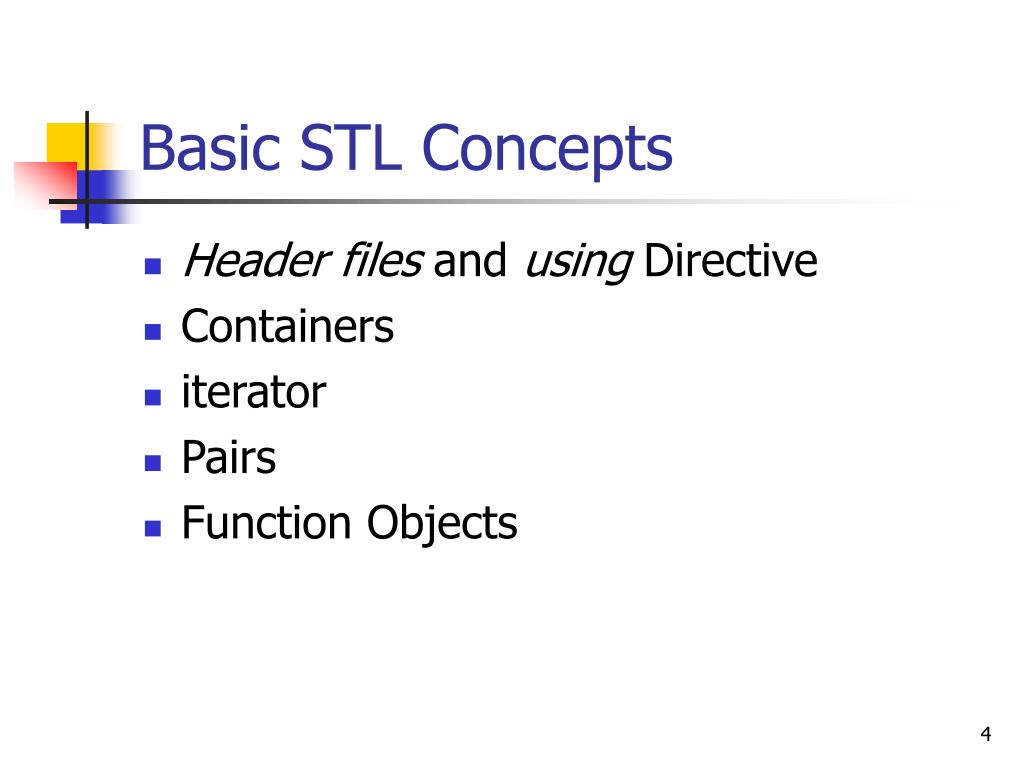 Basic STL Concepts

- Header files and using Directive
- Containers
- iterator
- Pairs
- Function Objects

4